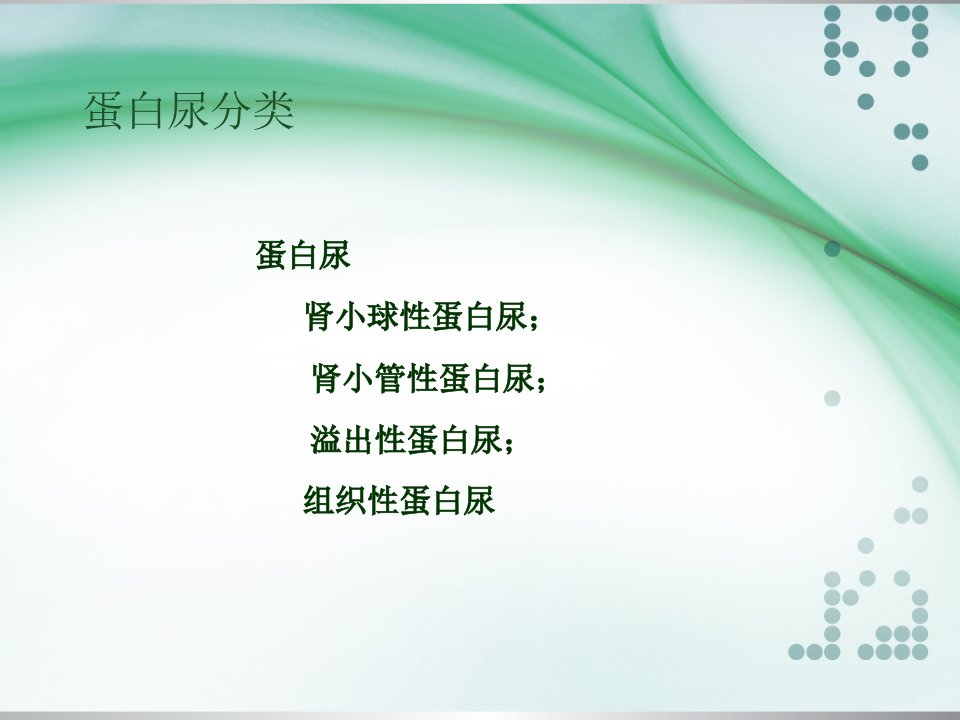 蛋白尿分类

蛋白尿

肾小球性蛋白尿；

肾小管性蛋白尿；

溢出性蛋白尿；

组织性蛋白尿